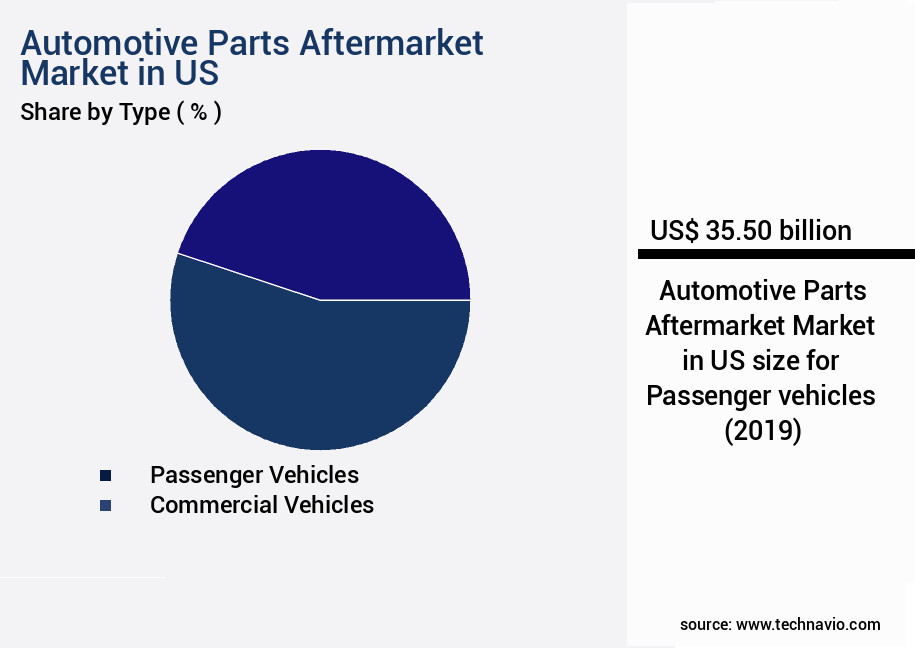 Automotive Parts Aftermarket Market in US

Share by Type ( % )

Passenger Vehicles
Commercial Vehicles

US$ 35.50 billion

Automotive Parts Aftermarket Market in US size for Passenger vehicles (2019)

source: www.technavio.com